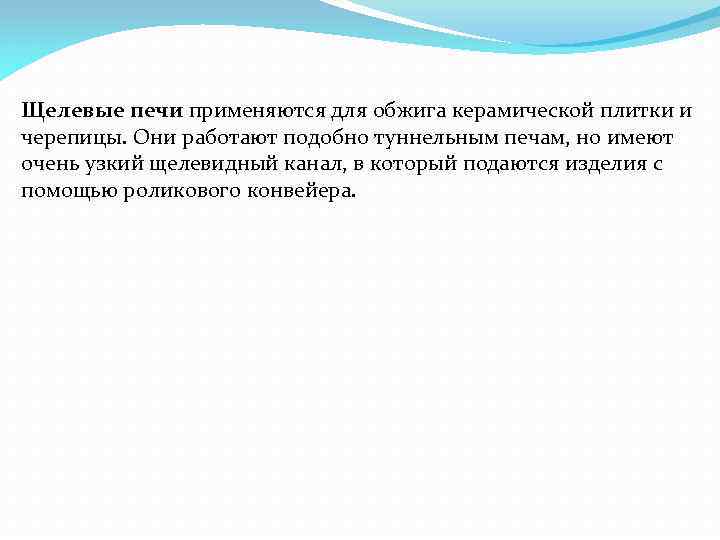 Щелевые печи применяются для обжига керамической плитки и черепицы. Они работают подобно туннельным печам, но имеют очень узкий щелевидный канал, в который подаются изделия с помощью роликового конвейера.